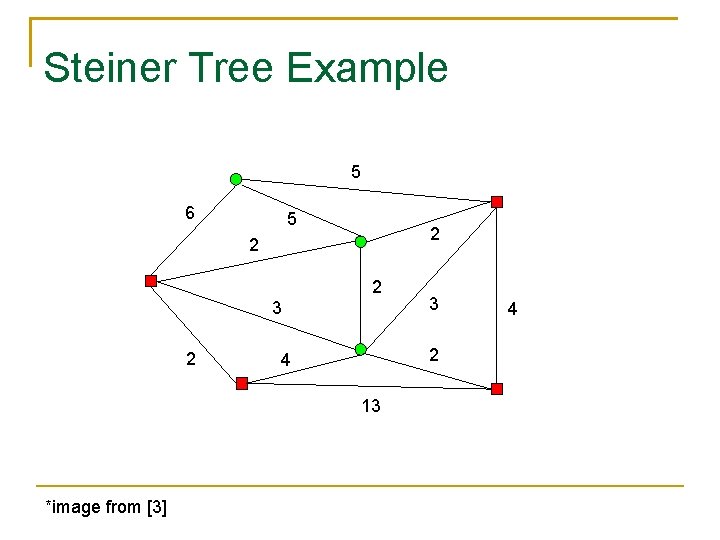 Steiner Tree Example

5
6
5
2
2
2
3
3
4
2
4
2
13

*image from [3]